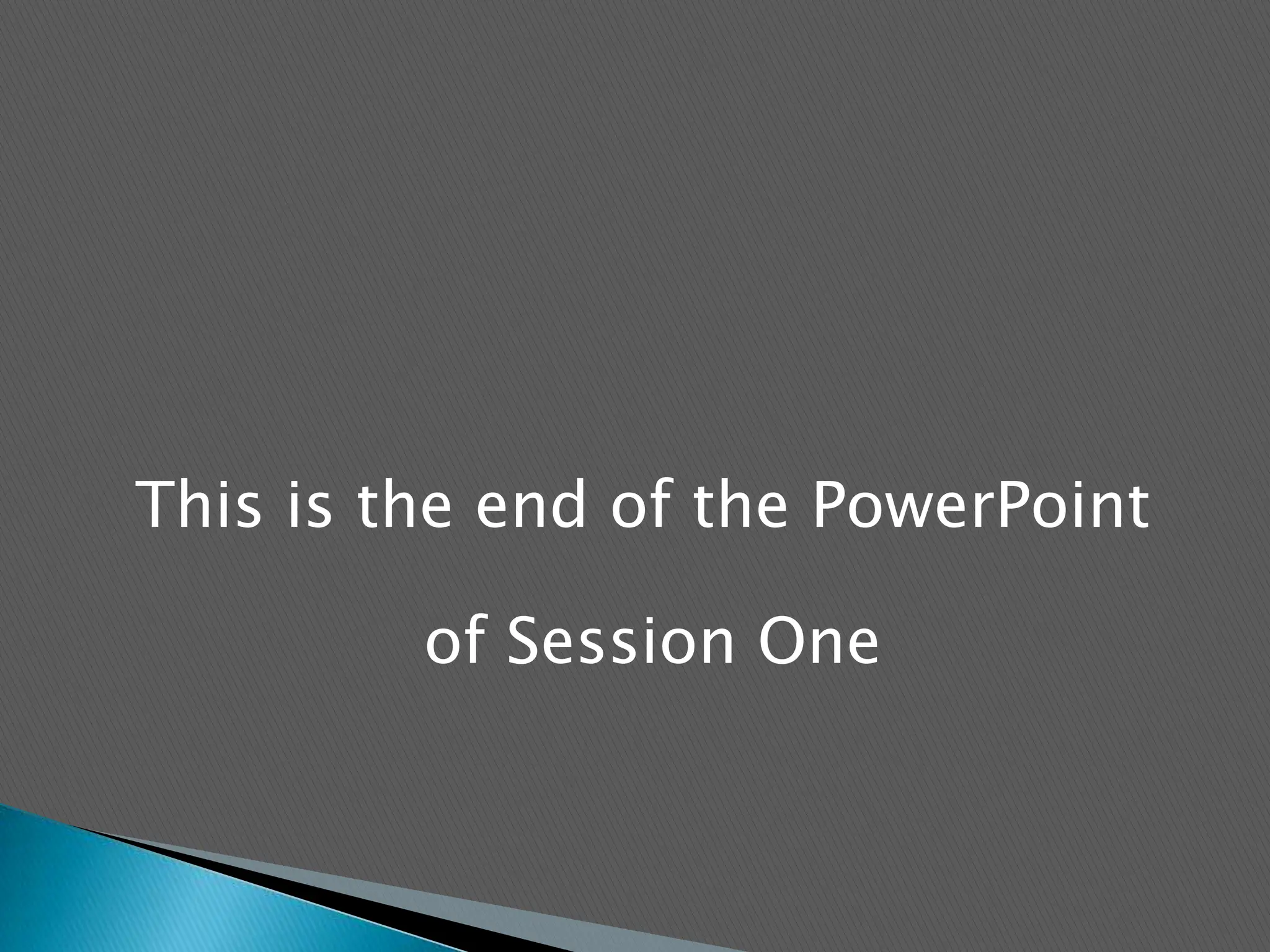 This is the end of the PowerPoint

of Session One